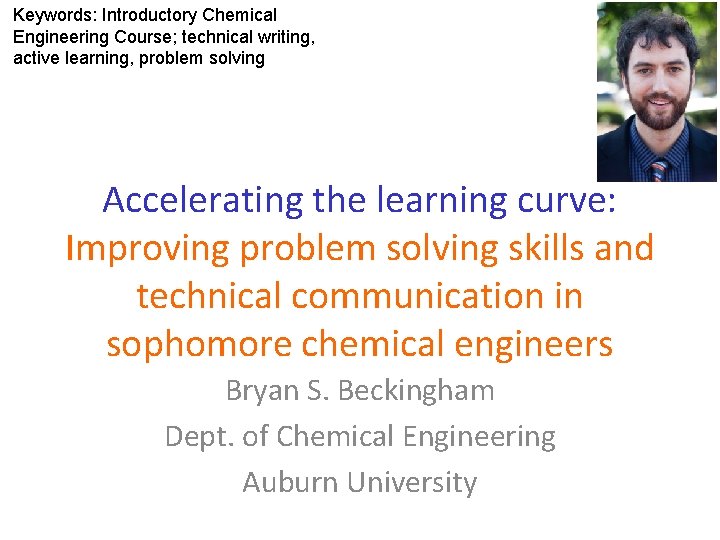 Keywords: Introductory Chemical Engineering Course; technical writing, active learning, problem solving

Accelerating the learning curve:
Improving problem solving skills and technical communication in sophomore chemical engineers

Bryan S. Beckingham
Dept. of Chemical Engineering
Auburn University